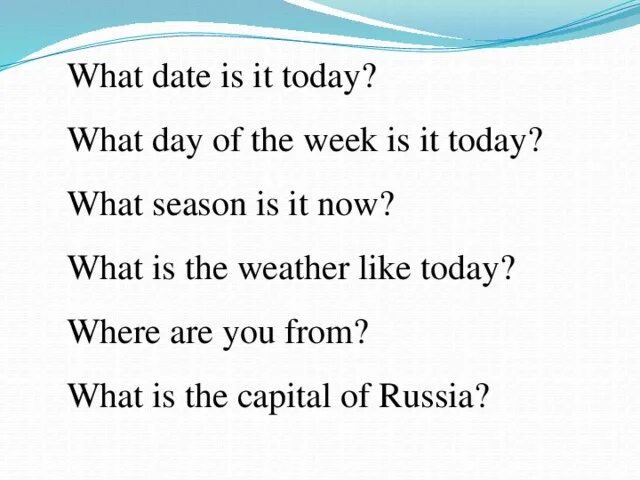 What date is it today?

What day of the week is it today?

What season is it now?

What is the weather like today?

Where are you from?

What is the capital of Russia?